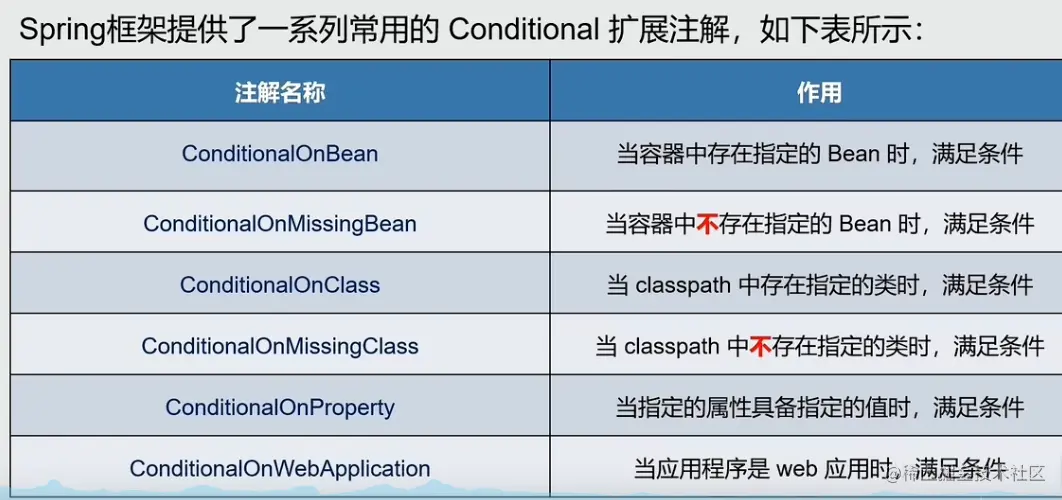 Spring框架提供了一系列常用的 Conditional 扩展注解，如下表所示：

| 注解名称 | 作用 |
|---|---|
| ConditionalOnBean | 当容器中存在指定的 Bean 时，满足条件 |
| ConditionalOnMissingBean | 当容器中不存在指定的 Bean 时，满足条件 |
| ConditionalOnClass | 当 classpath 中存在指定的类时，满足条件 |
| ConditionalOnMissingClass | 当 classpath 中不存在指定的类时，满足条件 |
| ConditionalOnProperty | 当指定的属性具备指定的值时，满足条件 |
| ConditionalOnWebApplication | 当应用程序是 web 应用时，满足条件 |

@稀土掘金技术社区